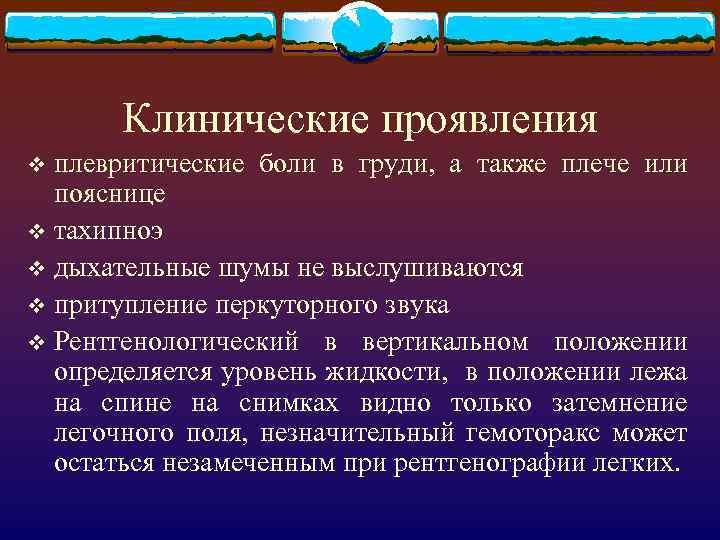 Клинические проявления

❖ плевритические боли в груди, а также плече или пояснице

❖ тахипноэ

❖ дыхательные шумы не выслушиваются

❖ притупление перкуторного звука

❖ Рентгенологический в вертикальном положении определяется уровень жидкости, в положении лежа на спине на снимках видно только затемнение легочного поля, незначительный гемоторакс может остаться незамеченным при рентгенографии легких.